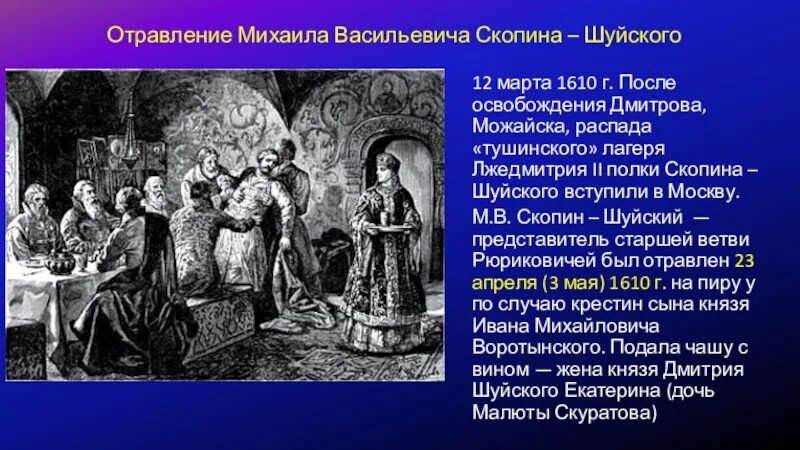 Отравление Михаила Васильевича Скопина – Шуйского

12 марта 1610 г. После освобождения Дмитрова, Можайска, распада «тушинского» лагеря Лжедмитрия II полки Скопина – Шуйского вступили в Москву.

М.В. Скопин – Шуйский — представитель старшей ветви Рюриковичей был отравлен 23 апреля (3 мая) 1610 г. на пиру у по случаю крестин сына князя Ивана Михайловича Воротынского. Подала чашу с вином — жена князя Дмитрия Шуйского Екатерина (дочь Малюты Скуратова)